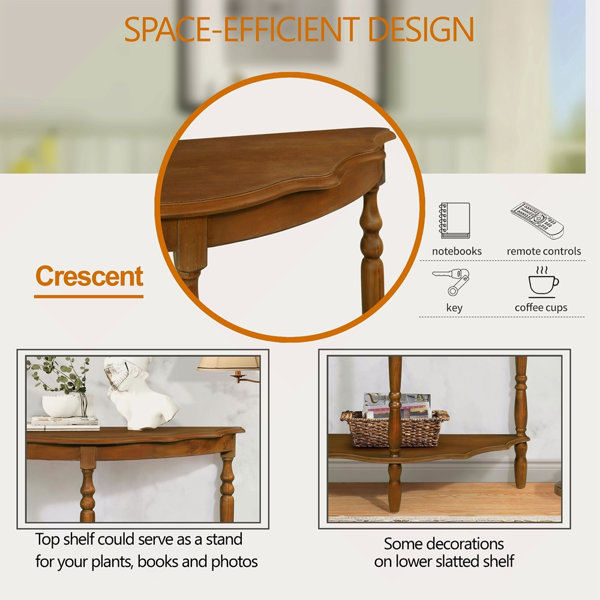 SPACE-EFFICIENT DESIGN

Crescent

notebooks

remote controls

key

coffee cups

Top shelf could serve as a stand for your plants, books and photos

Some decorations on lower slatted shelf